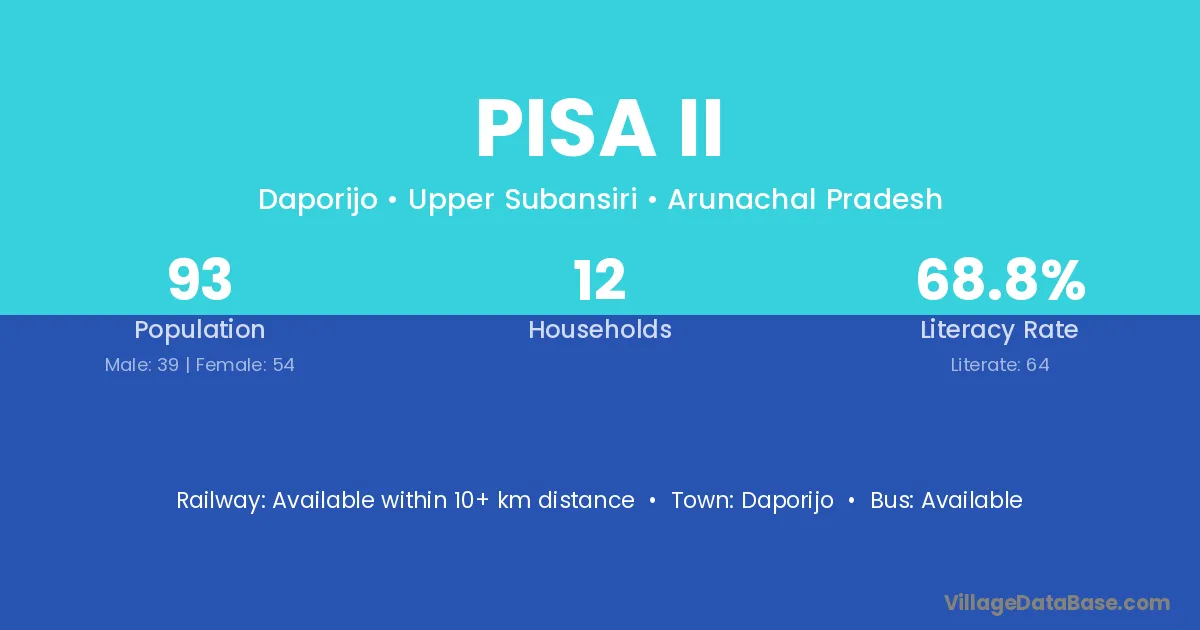 PISA II

Daporijo • Upper Subansiri • Arunachal Pradesh

93
Population
Male: 39 | Female: 54

12
Households

68.8%
Literacy Rate
Literate: 64

Railway: Available within 10+ km distance • Town: Daporijo • Bus: Available

VillageDataBase.com